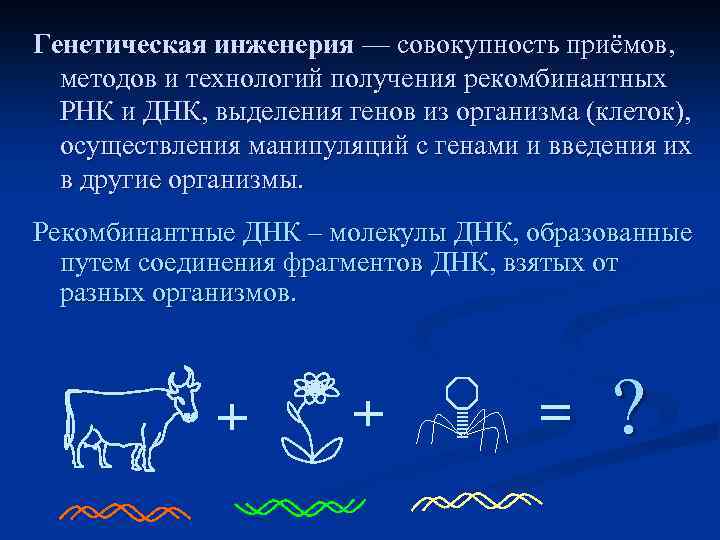 Генетическая инженерия — совокупность приёмов, методов и технологий получения рекомбинантных РНК и ДНК, выделения генов из организма (клеток), осуществления манипуляций с генами и введения их в другие организмы.

Рекомбинантные ДНК – молекулы ДНК, образованные путем соединения фрагментов ДНК, взятых от разных организмов.

+ + = ?